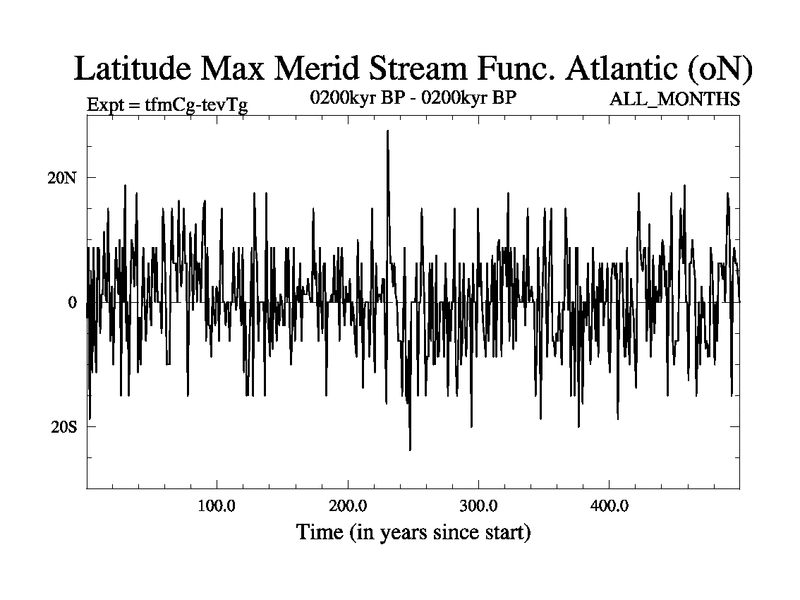 Latitude Max Merid Stream Func. Atlantic (oN)

Expt = tfmCg-tevTg

0200kyr BP - 0200kyr BP

ALL_MONTHS

20N

0

20S

100.0

200.0

300.0

400.0

Time (in years since start)